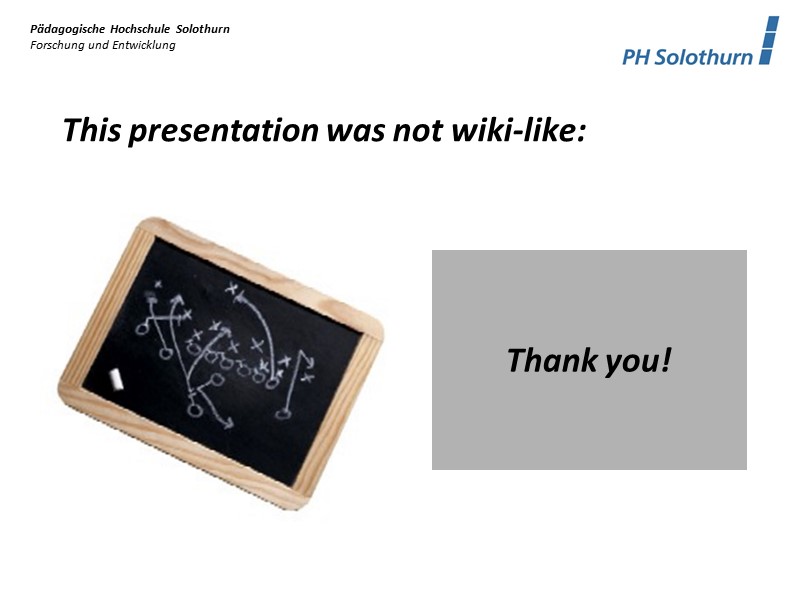 Pädagogische Hochschule Solothurn
Forschung und Entwicklung

PH Solothurn

This presentation was not wiki-like:

Thank you!